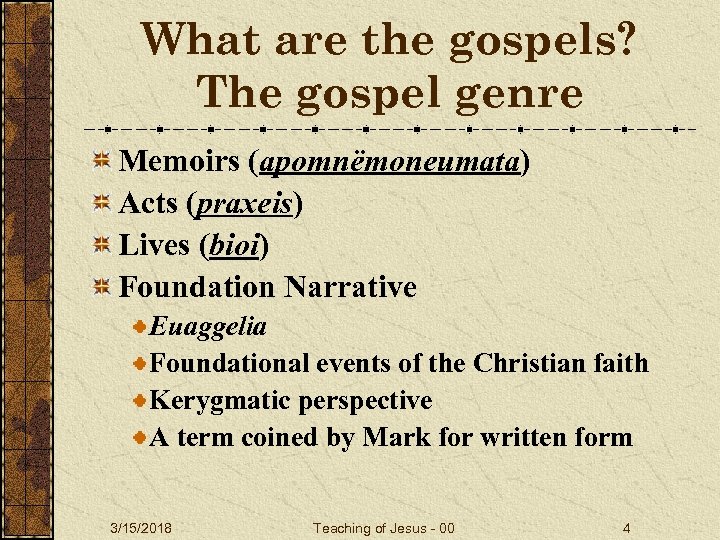 What are the gospels? The gospel genre

Memoirs (apomnëmoneumata)
Acts (praxeis)
Lives (bioi)
Foundation Narrative
Euaggelia
Foundational events of the Christian faith
Kerygmatic perspective
A term coined by Mark for written form

3/15/2018 Teaching of Jesus - 00 4